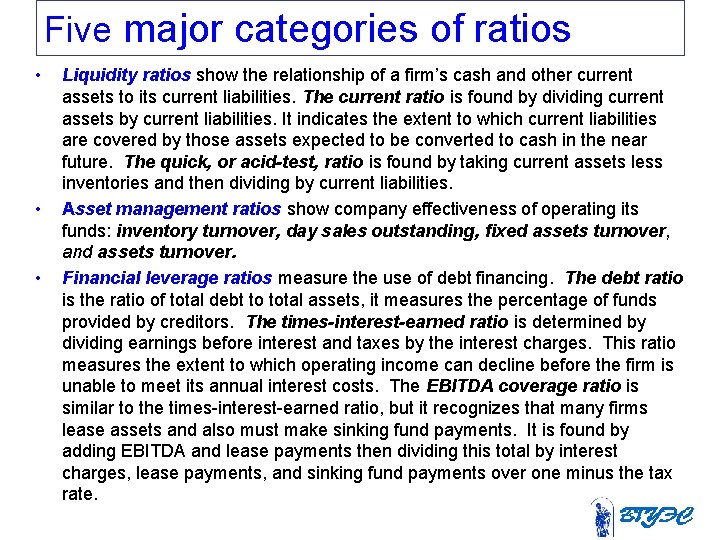 Five major categories of ratios

• Liquidity ratios show the relationship of a firm's cash and other current assets to its current liabilities. The current ratio is found by dividing current assets by current liabilities. It indicates the extent to which current liabilities are covered by those assets expected to be converted to cash in the near future. The quick, or acid-test, ratio is found by taking current assets less inventories and then dividing by current liabilities.

• Asset management ratios show company effectiveness of operating its funds: inventory turnover, day sales outstanding, fixed assets turnover, and assets turnover.

• Financial leverage ratios measure the use of debt financing. The debt ratio is the ratio of total debt to total assets, it measures the percentage of funds provided by creditors. The times-interest-earned ratio is determined by dividing earnings before interest and taxes by the interest charges. This ratio measures the extent to which operating income can decline before the firm is unable to meet its annual interest costs. The EBITDA coverage ratio is similar to the times-interest-earned ratio, but it recognizes that many firms lease assets and also must make sinking fund payments. It is found by adding EBITDA and lease payments then dividing this total by interest charges, lease payments, and sinking fund payments over one minus the tax rate.

ВГУЭС